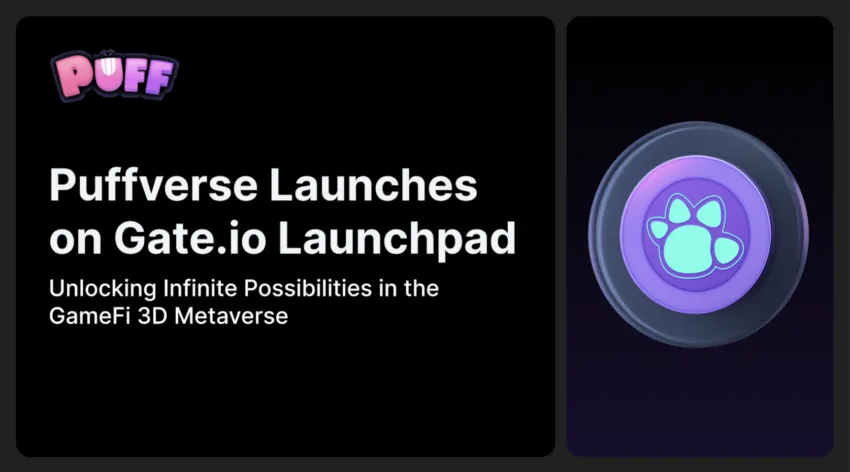 PUFF

Puffverse Launches on Gate.io Launchpad

Unlocking Infinite Possibilities in the GameFi 3D Metaverse